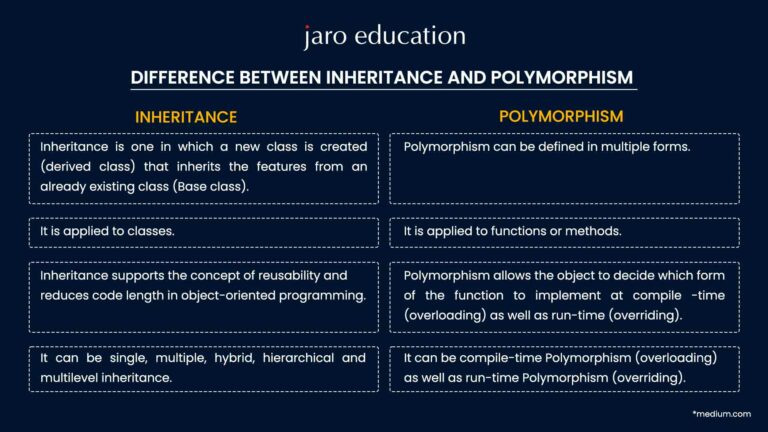 jaro education

DIFFERENCE BETWEEN INHERITANCE AND POLYMORPHISM

| INHERITANCE | POLYMORPHISM |
|---|---|
| Inheritance is one in which a new class is created (derived class) that inherits the features from an already existing class (Base class). | Polymorphism can be defined in multiple forms. |
| It is applied to classes. | It is applied to functions or methods. |
| Inheritance supports the concept of reusability and reduces code length in object-oriented programming. | Polymorphism allows the object to decide which form of the function to implement at compile -time (overloading) as well as run-time (overriding). |
| It can be single, multiple, hybrid, hierarchical and multilevel inheritance. | It can be compile-time Polymorphism (overloading) as well as run-time Polymorphism (overriding). |

*medium.com